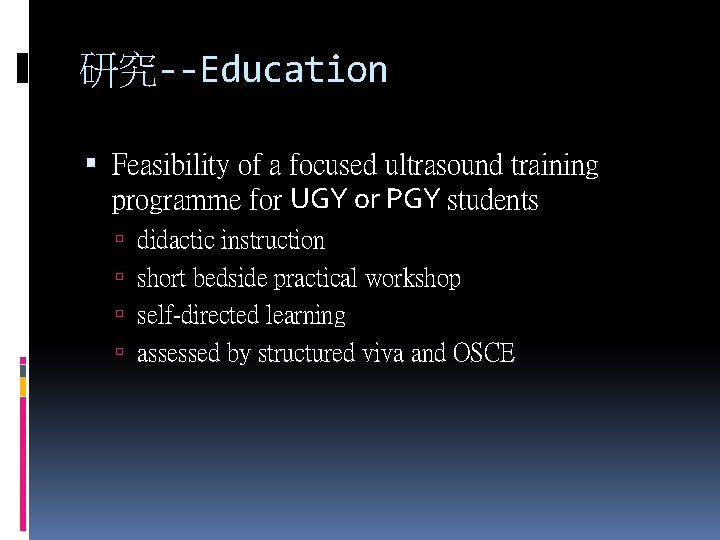 研究--Education

▪ Feasibility of a focused ultrasound training programme for UGY or PGY students

▫ didactic instruction
▫ short bedside practical workshop
▫ self-directed learning
▫ assessed by structured viva and OSCE